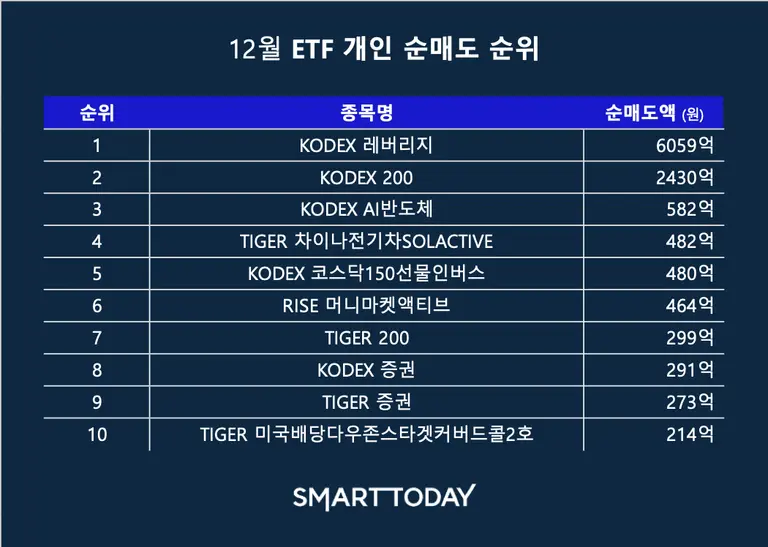 12월 ETF 개인 순매도 순위

| 순위 | 종목명 | 순매도액 (원) |
|---|---|---|
| 1 | KODEX 레버리지 | 6059억 |
| 2 | KODEX 200 | 2430억 |
| 3 | KODEX AI반도체 | 582억 |
| 4 | TIGER 차이나전기차SOLACTIVE | 482억 |
| 5 | KODEX 코스닥150선물인버스 | 480억 |
| 6 | RISE 머니마켓액티브 | 464억 |
| 7 | TIGER 200 | 299억 |
| 8 | KODEX 증권 | 291억 |
| 9 | TIGER 증권 | 273억 |
| 10 | TIGER 미국배당다우존스타겟커버드콜2호 | 214억 |

SMARTTODAY